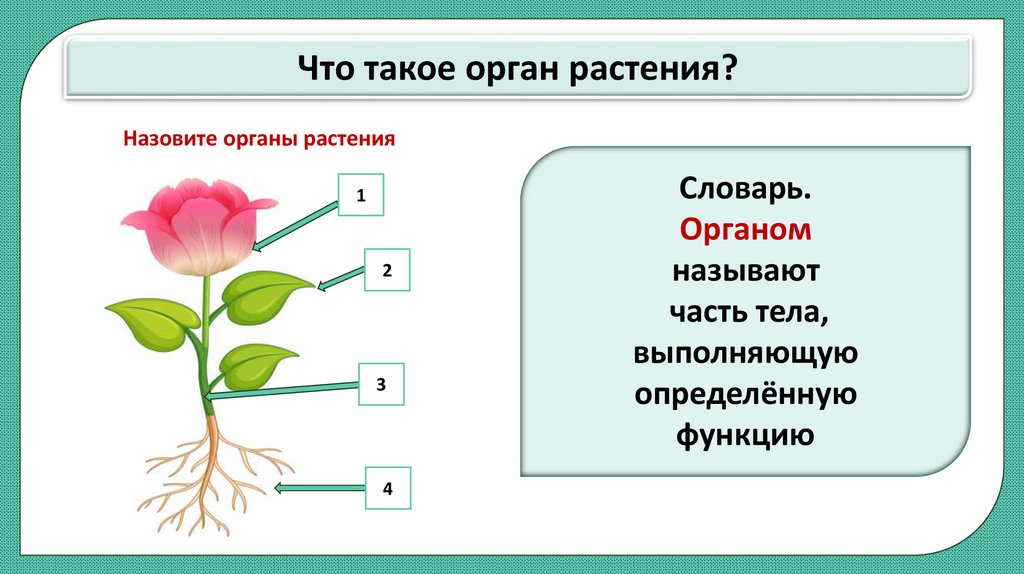 Что такое орган растения?

Назовите органы растения

1

2

3

4

Словарь.
Органом
называют
часть тела,
выполняющую
определённую
функцию